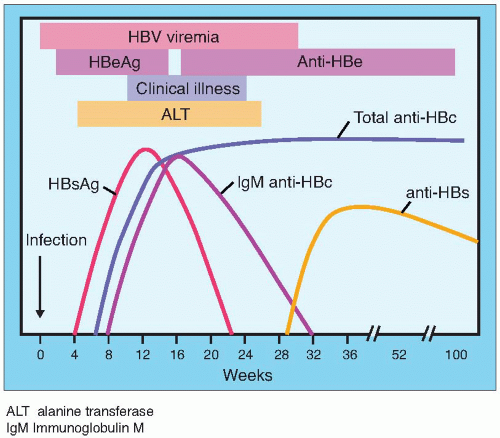 HBV viremia
HBeAg
Anti-HBe
Clinical illness
ALT
Total anti-HBc
HBsAg
IgM anti-HBc
anti-HBs
Infection

0 4 8 12 16 20 24 28 32 36 52 100
Weeks

ALT alanine transferase
IgM Immunoglobulin M